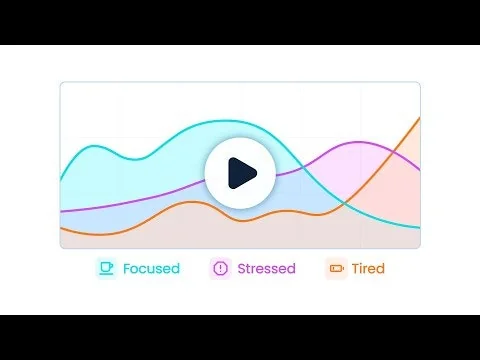 Focused Stressed Tired